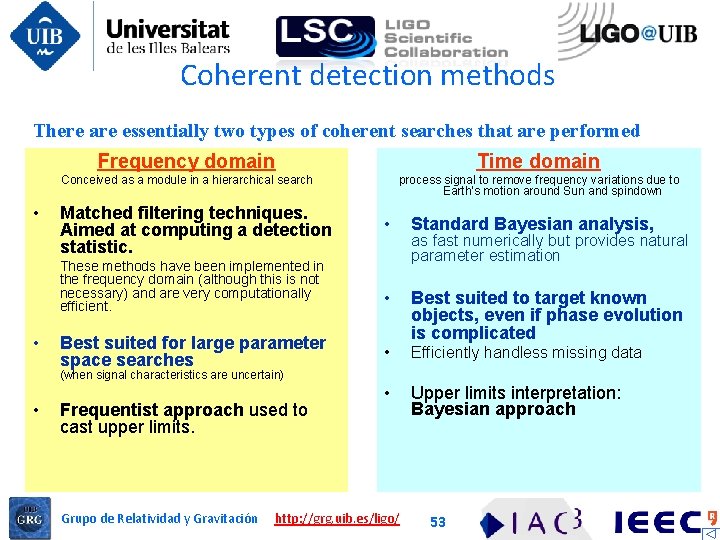 UIB Universitat de les Illes Balears

LSC LIGO Scientific Collaboration

LIGO@UIB

Coherent detection methods

There are essentially two types of coherent searches that are performed

Frequency domain

Conceived as a module in a hierarchical search

• Matched filtering techniques. Aimed at computing a detection statistic.

These methods have been implemented in the frequency domain (although this is not necessary) and are very computationally efficient.

• Best suited for large parameter space searches (when signal characteristics are uncertain)

• Frequentist approach used to cast upper limits.

Time domain

process signal to remove frequency variations due to Earth's motion around Sun and spindown

• Standard Bayesian analysis, as fast numerically but provides natural parameter estimation

• Best suited to target known objects, even if phase evolution is complicated

• Efficiently handless missing data

• Upper limits interpretation: Bayesian approach

UIB GRG

Grupo de Relatividad y Gravitación

http://grg.uib.es/ligo/

53

IAC3

IEEC